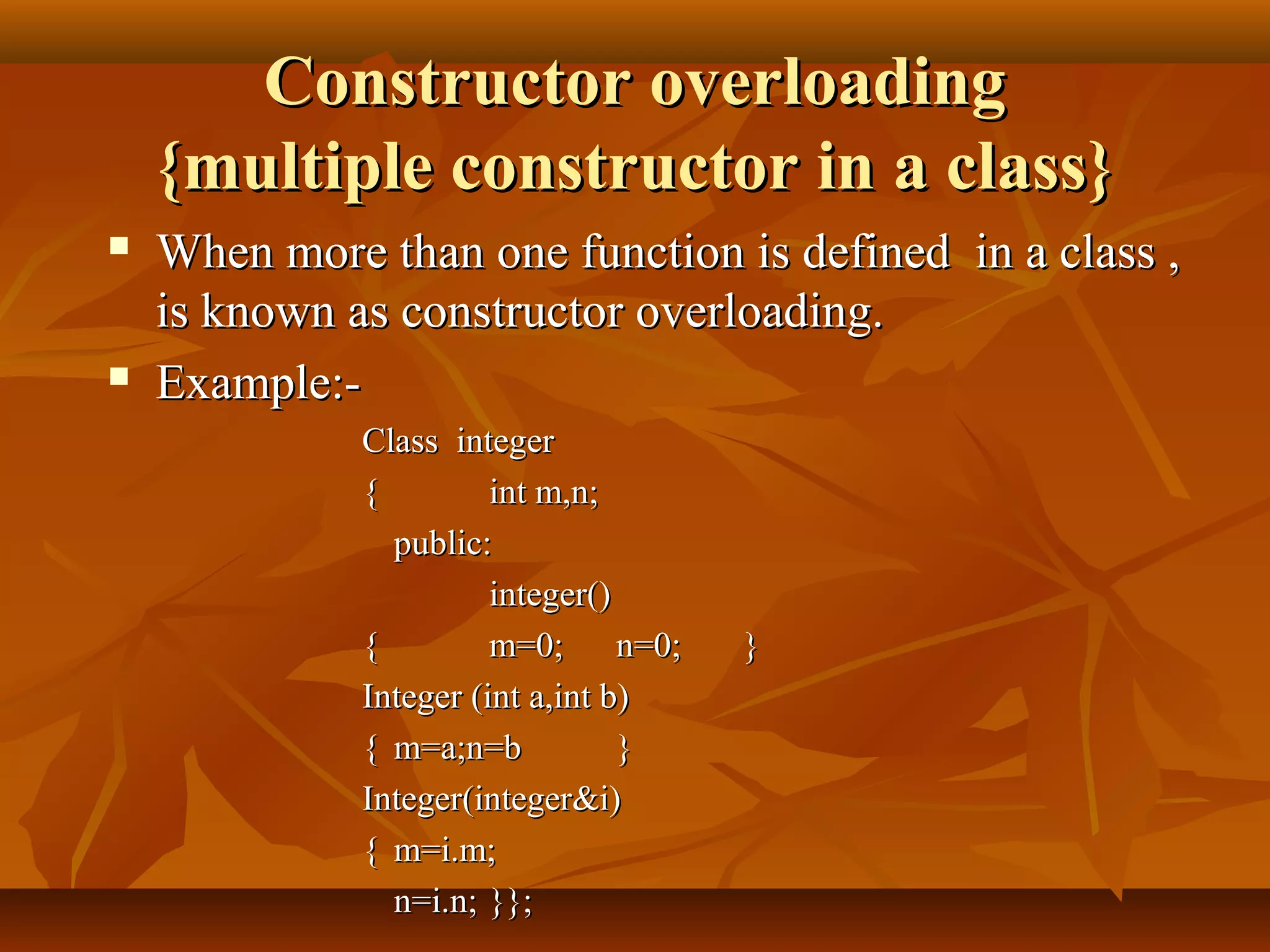 Constructor overloading {multiple constructor in a class}

▪ When more than one function is defined in a class , is known as constructor overloading.

▪ Example:-

Class integer
{ int m,n;
public:
integer()
{ m=0; n=0; }
Integer (int a,int b)
{ m=a;n=b }
Integer(integer&i)
{ m=i.m;
n=i.n; }};